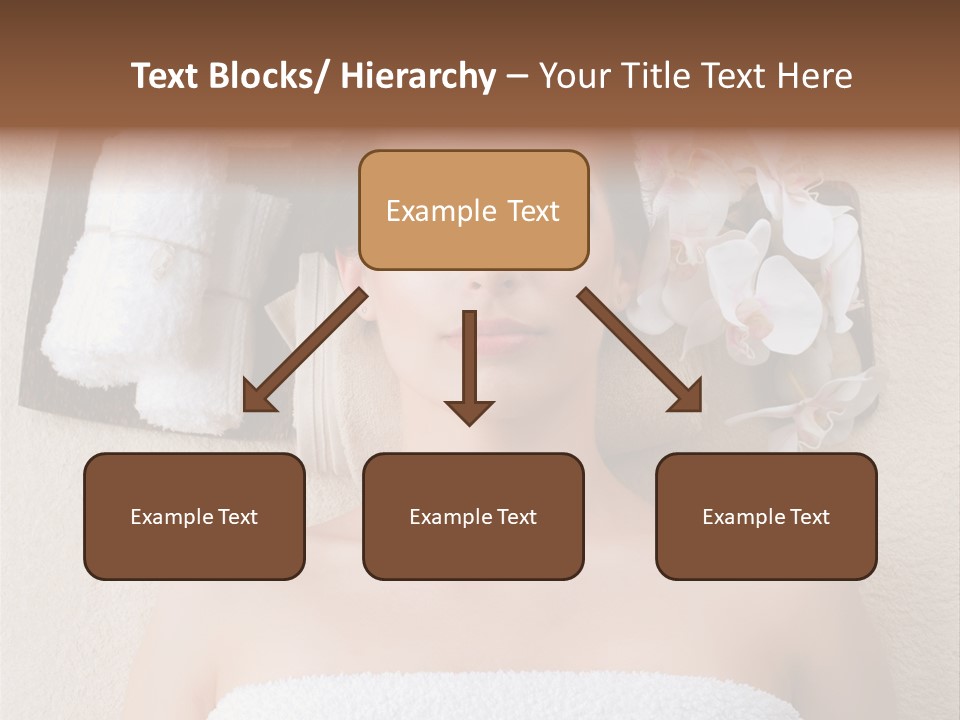 Text Blocks/ Hierarchy – Your Title Text Here

Example Text

Example Text

Example Text

Example Text